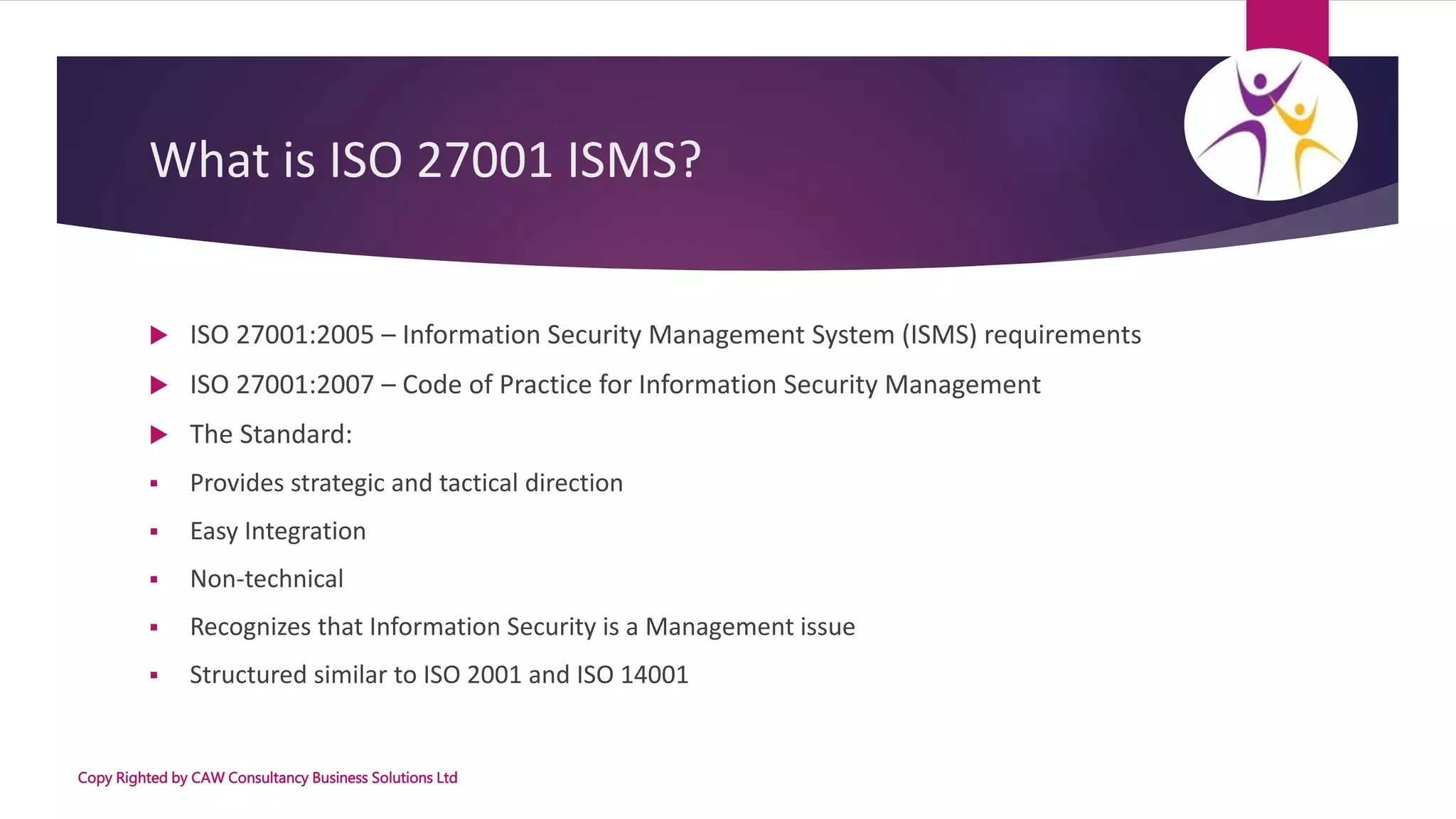 What is ISO 27001 ISMS?

ISO 27001:2005 – Information Security Management System (ISMS) requirements

ISO 27001:2007 – Code of Practice for Information Security Management

The Standard:

Provides strategic and tactical direction

Easy Integration

Non-technical

Recognizes that Information Security is a Management issue

Structured similar to ISO 2001 and ISO 14001

Copy Righted by CAW Consultancy Business Solutions Ltd